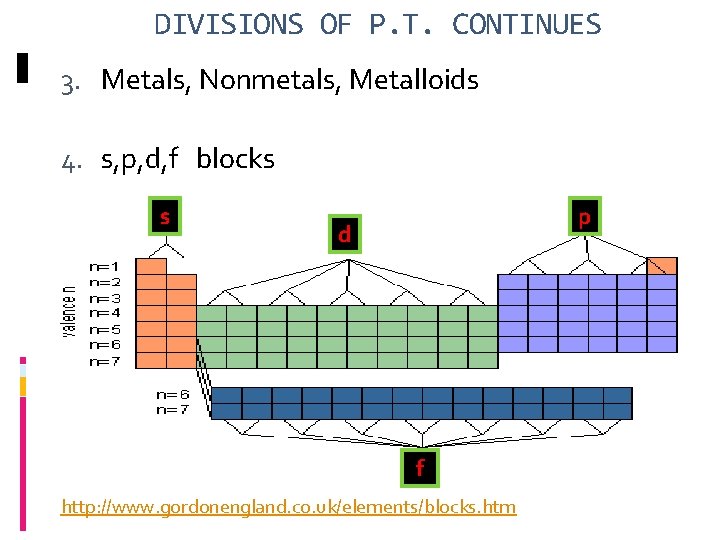 DIVISIONS OF P.T. CONTINUES

3. Metals, Nonmetals, Metalloids

4. s,p,d,f blocks

s

d

p

valence n

n=1
n=2
n=3
n=4
n=5
n=6
n=7

n=6
n=7

f

http://www.gordonengland.co.uk/elements/blocks.htm